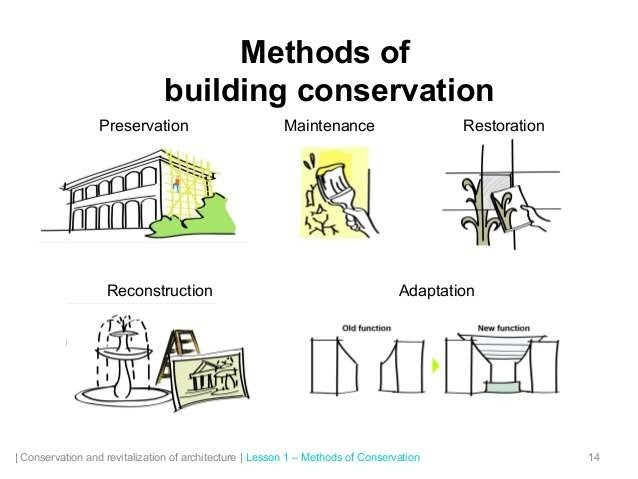 Methods of
building conservation

Preservation

Maintenance

Restoration

Reconstruction

Adaptation

Old function

New function

| Conservation and revitalization of architecture | Lesson 1 – Methods of Conservation

14